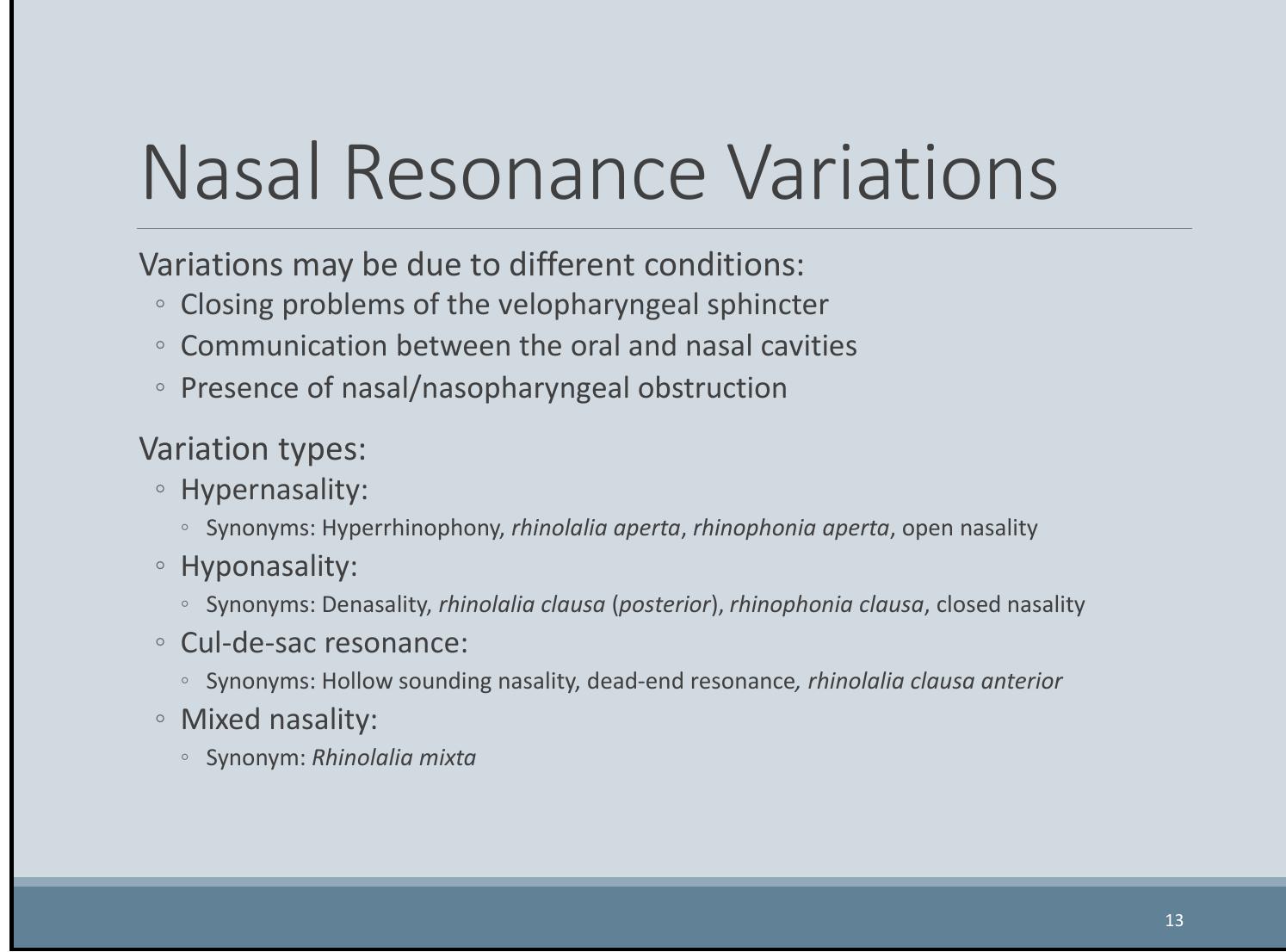 Nasal Resonance Variations

Variations may be due to different conditions:
◦ Closing problems of the velopharyngeal sphincter
◦ Communication between the oral and nasal cavities
◦ Presence of nasal/nasopharyngeal obstruction

Variation types:
◦ Hypernasality:
◦ Synonyms: Hyperrhinophony, rhinolalia aperta, rhinophonia aperta, open nasality
◦ Hyponasality:
◦ Synonyms: Denasality, rhinolalia clausa (posterior), rhinophonia clausa, closed nasality
◦ Cul-de-sac resonance:
◦ Synonyms: Hollow sounding nasality, dead-end resonance, rhinolalia clausa anterior
◦ Mixed nasality:
◦ Synonym: Rhinolalia mixta

13